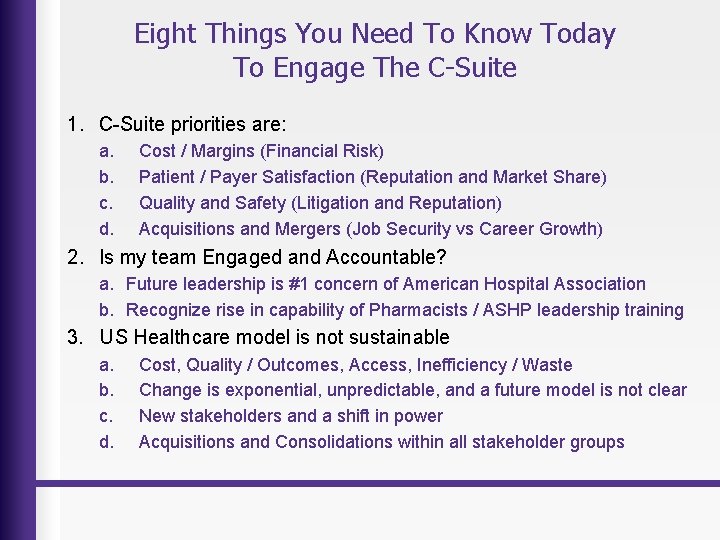 Eight Things You Need To Know Today
To Engage The C-Suite

1. C-Suite priorities are:
a. Cost / Margins (Financial Risk)
b. Patient / Payer Satisfaction (Reputation and Market Share)
c. Quality and Safety (Litigation and Reputation)
d. Acquisitions and Mergers (Job Security vs Career Growth)
2. Is my team Engaged and Accountable?
a. Future leadership is #1 concern of American Hospital Association
b. Recognize rise in capability of Pharmacists / ASHP leadership training
3. US Healthcare model is not sustainable
a. Cost, Quality / Outcomes, Access, Inefficiency / Waste
b. Change is exponential, unpredictable, and a future model is not clear
c. New stakeholders and a shift in power
d. Acquisitions and Consolidations within all stakeholder groups